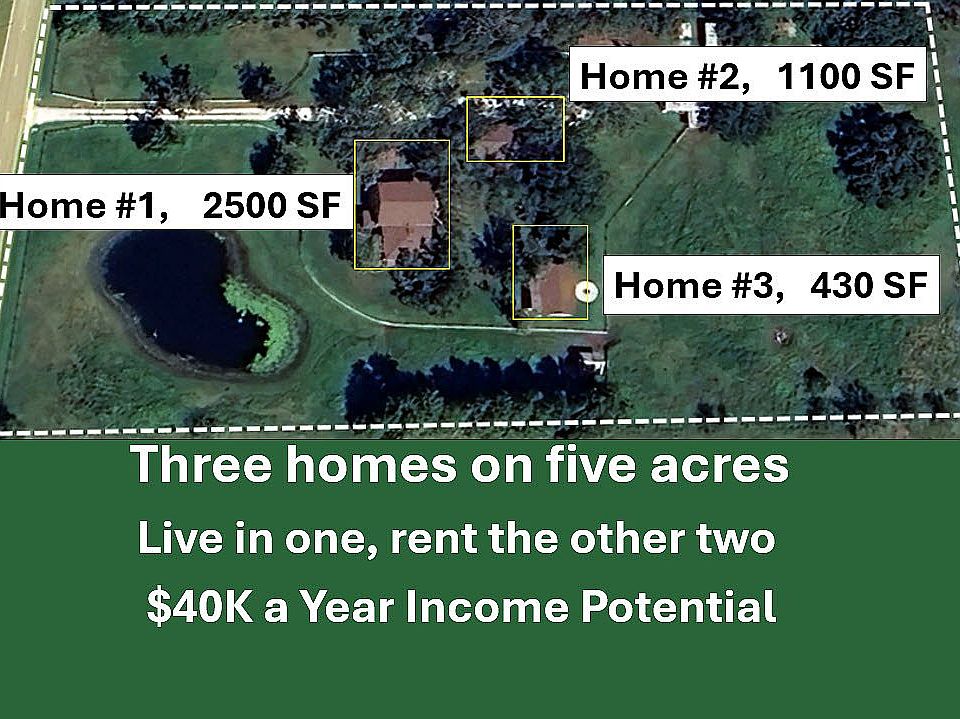 Home #2, 1100 SF

Home #1, 2500 SF

Home #3, 430 SF

Three homes on five acres

Live in one, rent the other two

$40K a Year Income Potential